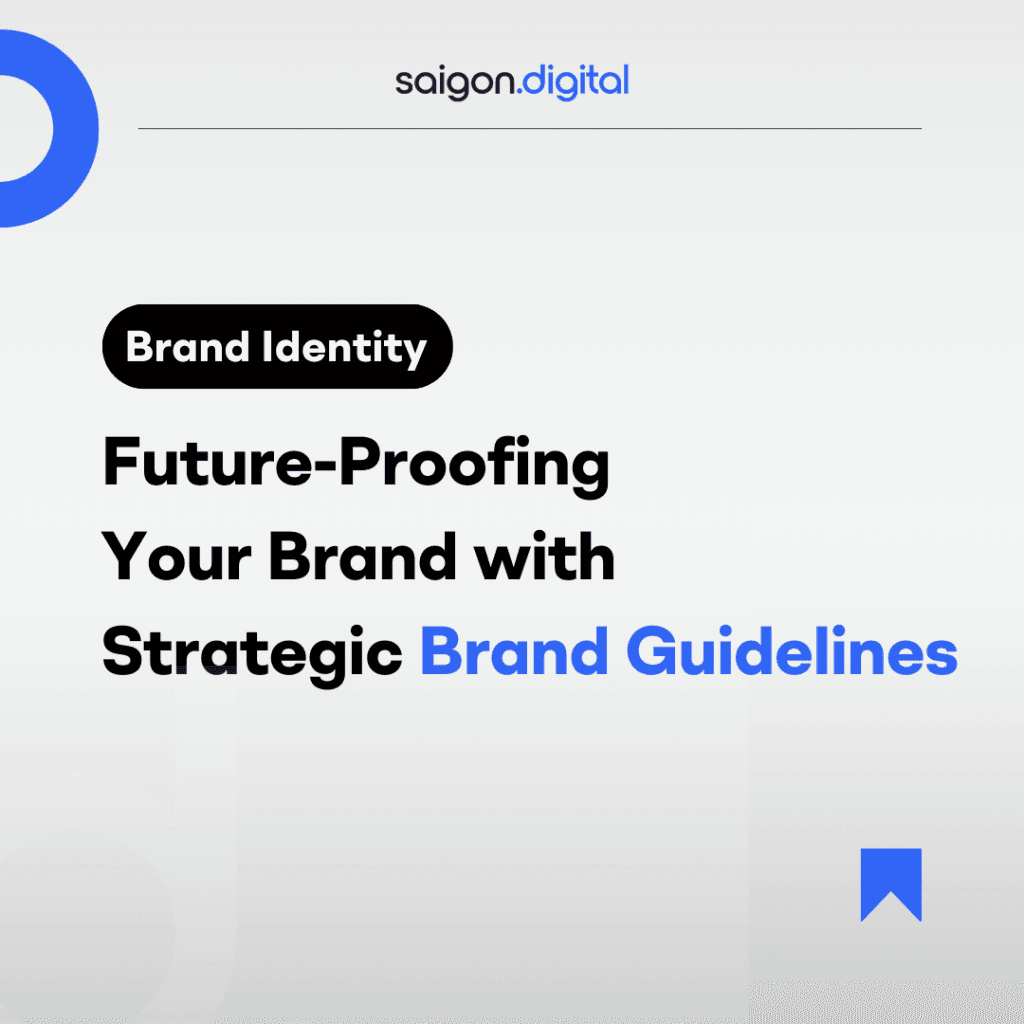 saigon.digital

Brand Identity

Future-Proofing Your Brand with Strategic Brand Guidelines